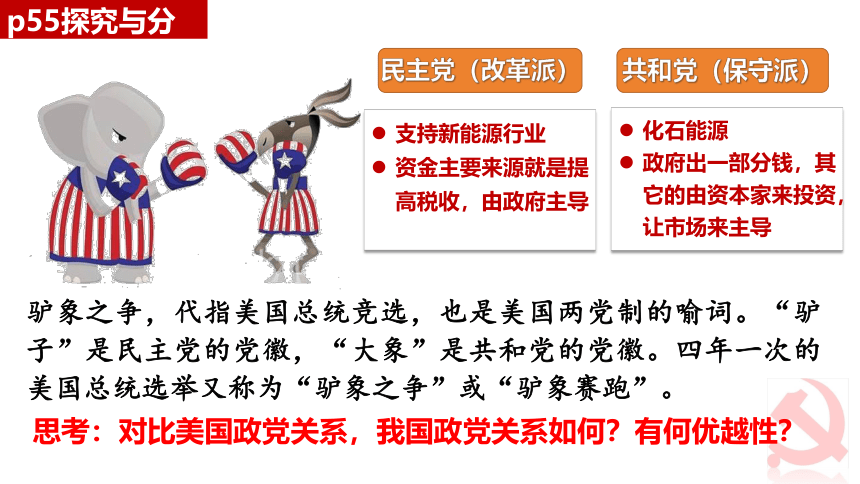 p55探究与分

民主党（改革派）

● 支持新能源行业
● 资金主要来源就是提高税收，由政府主导

共和党（保守派）

● 化石能源
● 政府出一部分钱，其它的由资本家来投资，让市场来主导

驴象之争，代指美国总统竞选，也是美国两党制的喻词。“驴子”是民主党的党徽，“大象”是共和党的党徽。四年一次的美国总统选举又称为“驴象之争”或“驴象赛跑”。

思考：对比美国政党关系，我国政党关系如何？有何优越性？